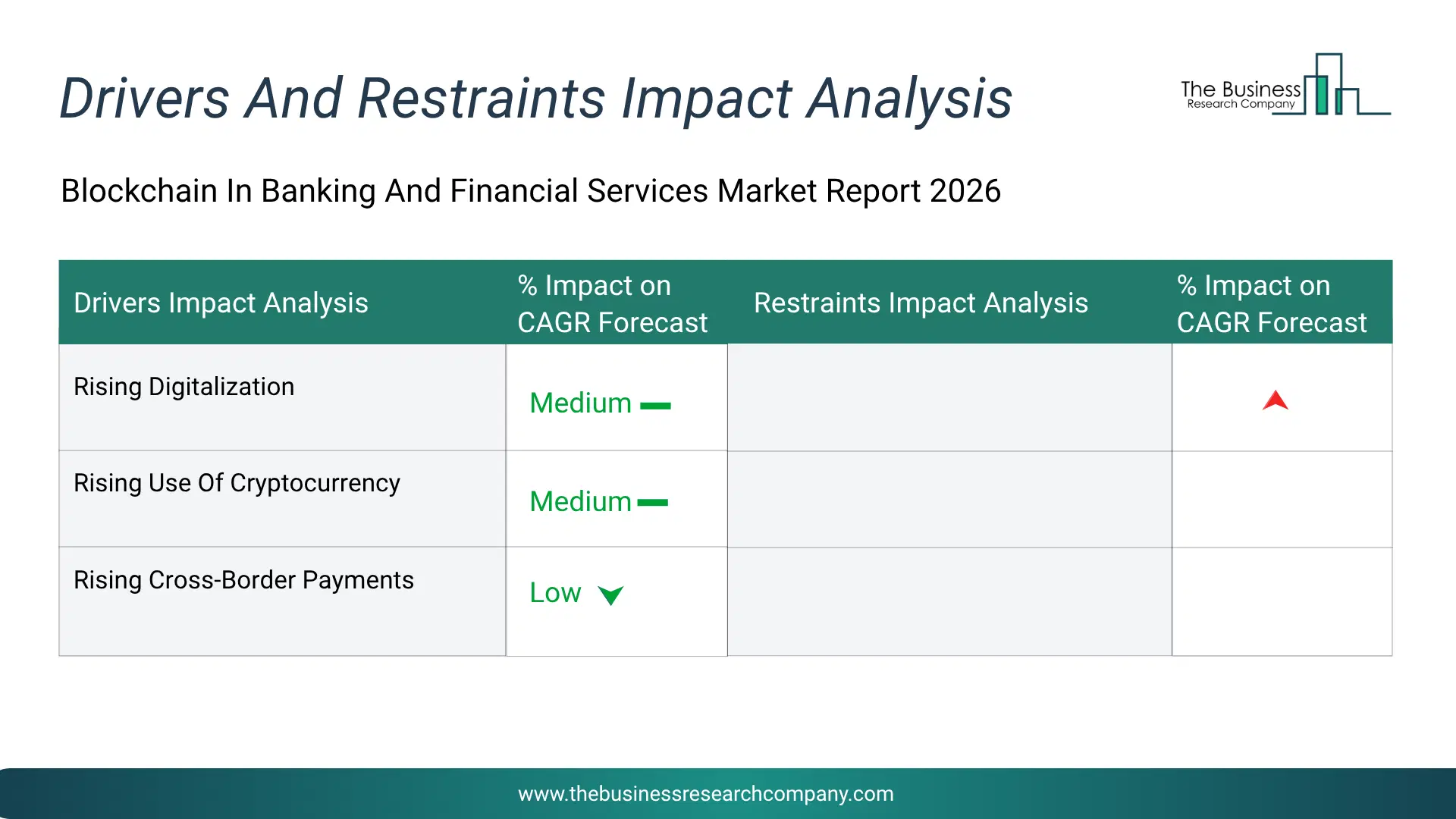 Drivers And Restraints Impact Analysis

The Business Research Company

Blockchain In Banking And Financial Services Market Report 2026

| Drivers Impact Analysis | % Impact on CAGR Forecast | Restraints Impact Analysis | % Impact on CAGR Forecast |
|---|---|---|---|
| Rising Digitalization | Medium | | |
| Rising Use Of Cryptocurrency | Medium | | |
| Rising Cross-Border Payments | Low | | |

www.thebusinessresearchcompany.com